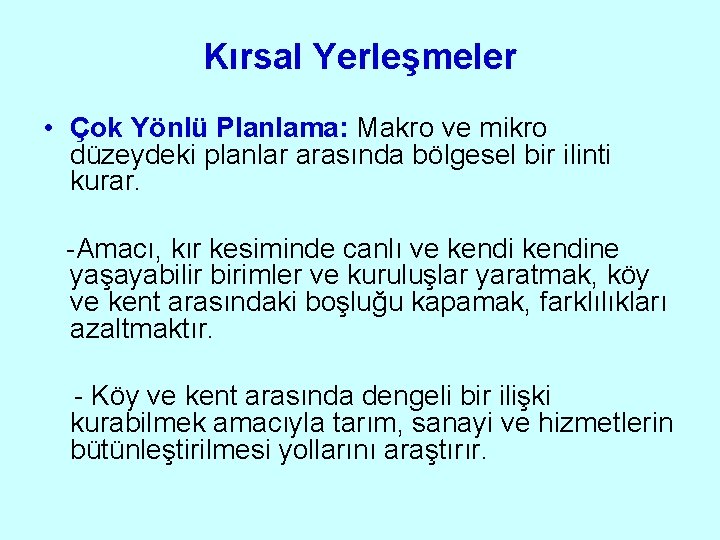 Kırsal Yerleşmeler

• Çok Yönlü Planlama: Makro ve mikro düzeydeki planlar arasında bölgesel bir ilinti kurar.

-Amacı, kır kesiminde canlı ve kendi kendine yaşayabilir birimler ve kuruluşlar yaratmak, köy ve kent arasındaki boşluğu kapamak, farklılıkları azaltmaktır.

- Köy ve kent arasında dengeli bir ilişki kurabilmek amacıyla tarım, sanayi ve hizmetlerin bütünleştirilmesi yollarını araştırır.